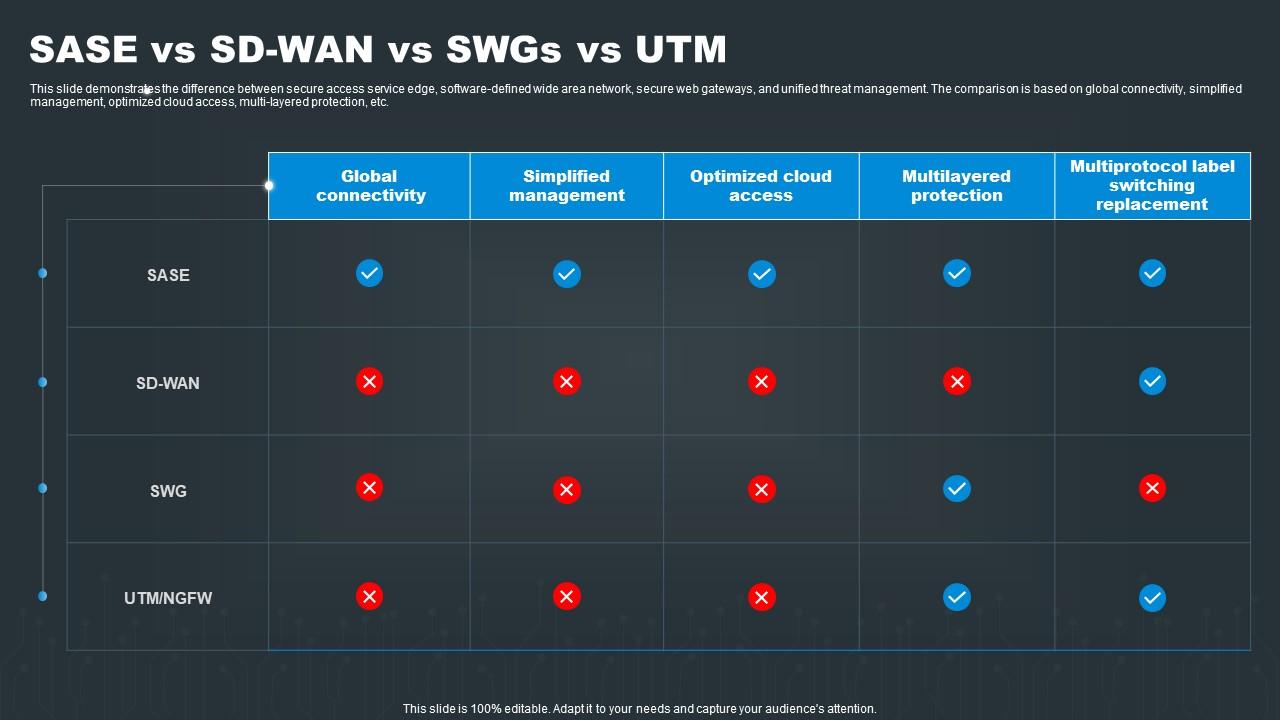 SASE vs SD-WAN vs SWGs vs UTM

This slide demonstrates the difference between secure access service edge, software-defined wide area network, secure web gateways, and unified threat management. The comparison is based on global connectivity, simplified management, optimized cloud access, multi-layered protection, etc.

| | Global connectivity | Simplified management | Optimized cloud access | Multilayered protection | Multiprotocol label switching replacement |
|---|---|---|---|---|---|
| SASE | ✓ | ✓ | ✓ | ✓ | ✓ |
| SD-WAN | ✗ | ✗ | ✗ | ✗ | ✓ |
| SWG | ✗ | ✗ | ✗ | ✓ | ✗ |
| UTM/NGFW | ✗ | ✗ | ✗ | ✓ | ✓ |

This slide is 100% editable. Adapt it to your needs and capture your audience's attention.